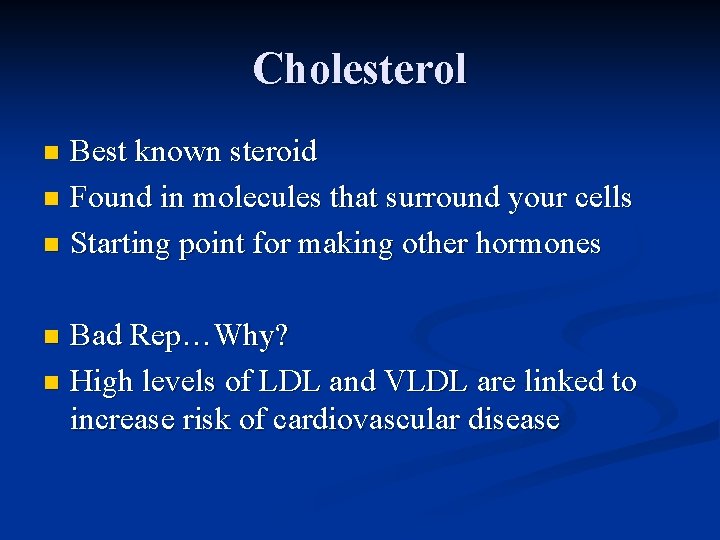 Cholesterol

- Best known steroid
- Found in molecules that surround your cells
- Starting point for making other hormones

- Bad Rep…Why?
- High levels of LDL and VLDL are linked to increase risk of cardiovascular disease